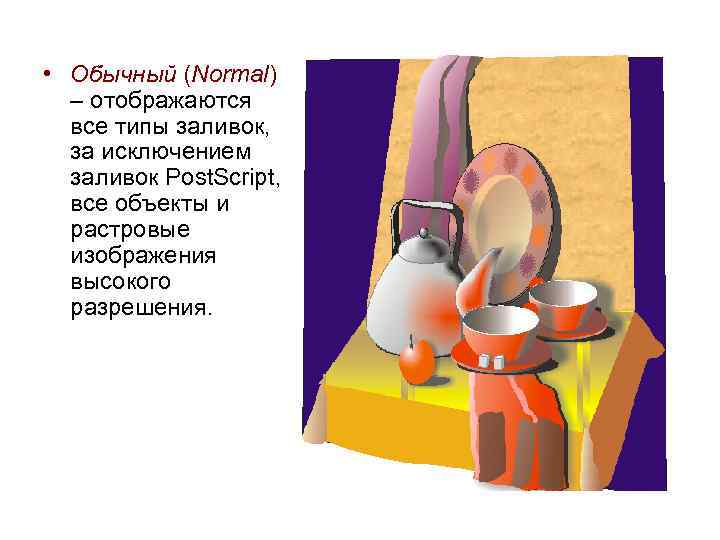 • Обычный (Normal) – отображаются все типы заливок, за исключением заливок PostScript, все объекты и растровые изображения высокого разрешения.